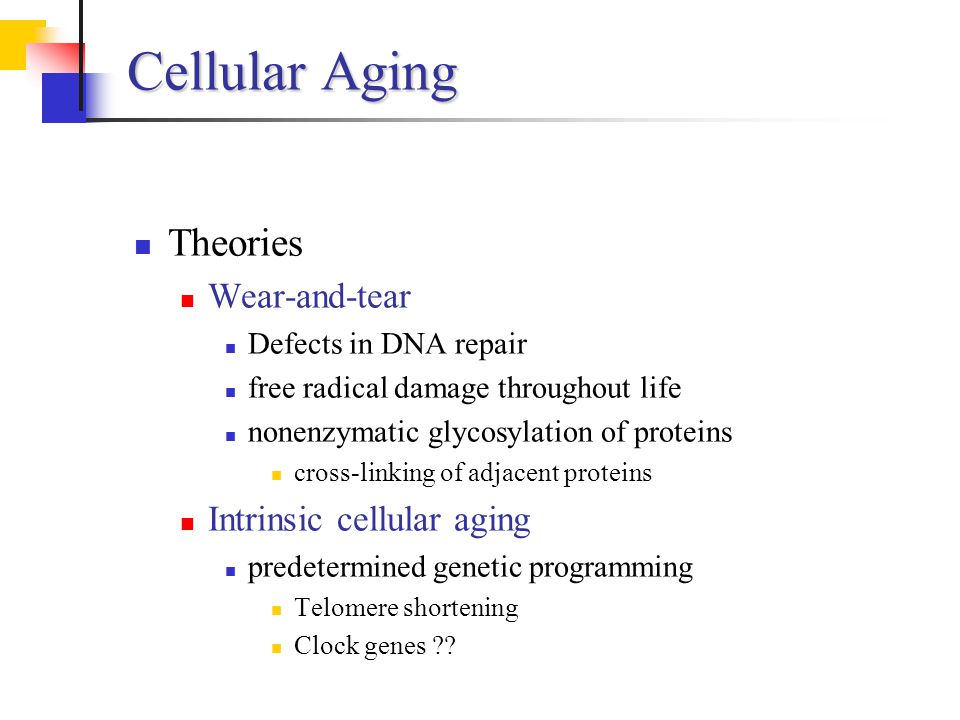 Cellular Aging

Theories

Wear-and-tear

Defects in DNA repair

free radical damage throughout life

nonenzymatic glycosylation of proteins

cross-linking of adjacent proteins

Intrinsic cellular aging

predetermined genetic programming

Telomere shortening

Clock genes ??